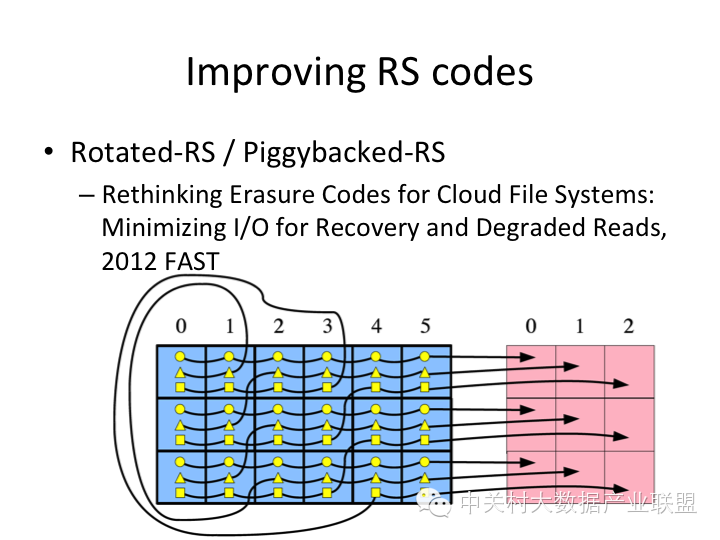 Improving RS codes

• Rotated-RS / Piggybacked-RS
– Rethinking Erasure Codes for Cloud File Systems: Minimizing I/O for Recovery and Degraded Reads, 2012 FAST

0 1 2 3 4 5
0 1 2

中关村大数据产业联盟